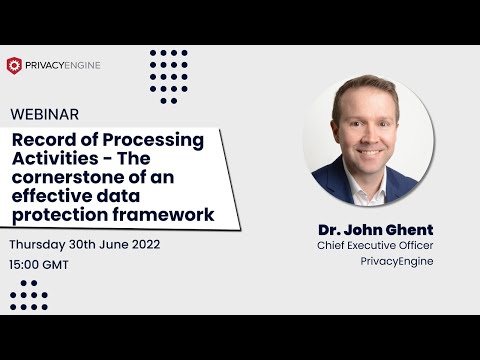 PRIVACYENGINE

WEBINAR

Record of Processing Activities - The cornerstone of an effective data protection framework

Thursday 30th June 2022

15:00 GMT

Dr. John Ghent
Chief Executive Officer
PrivacyEngine